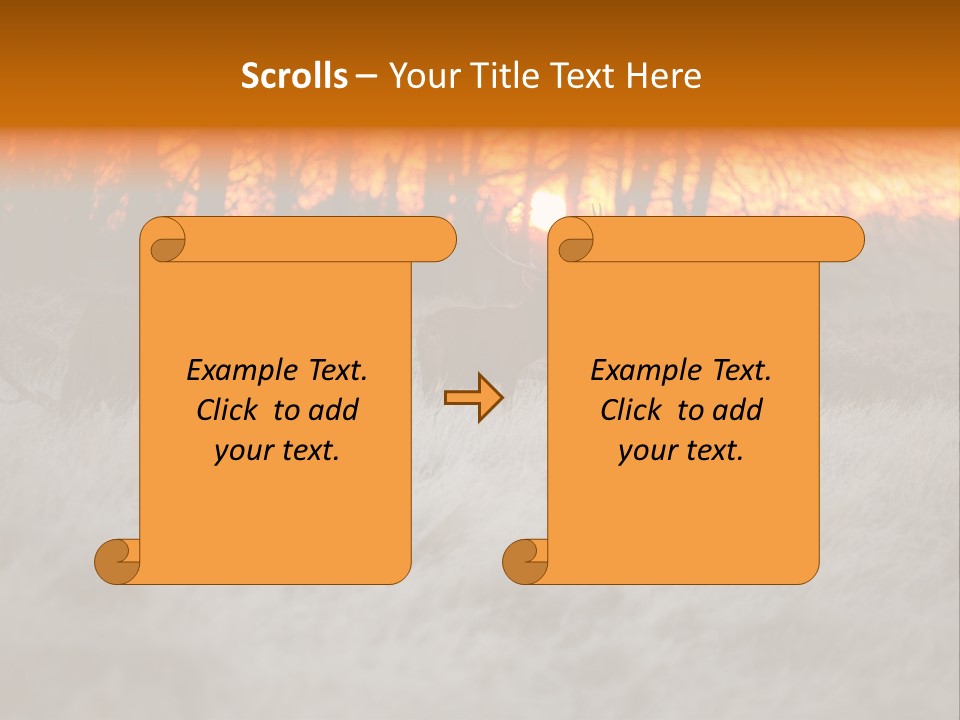 Scrolls – Your Title Text Here

Example Text. Click to add your text.

Example Text. Click to add your text.